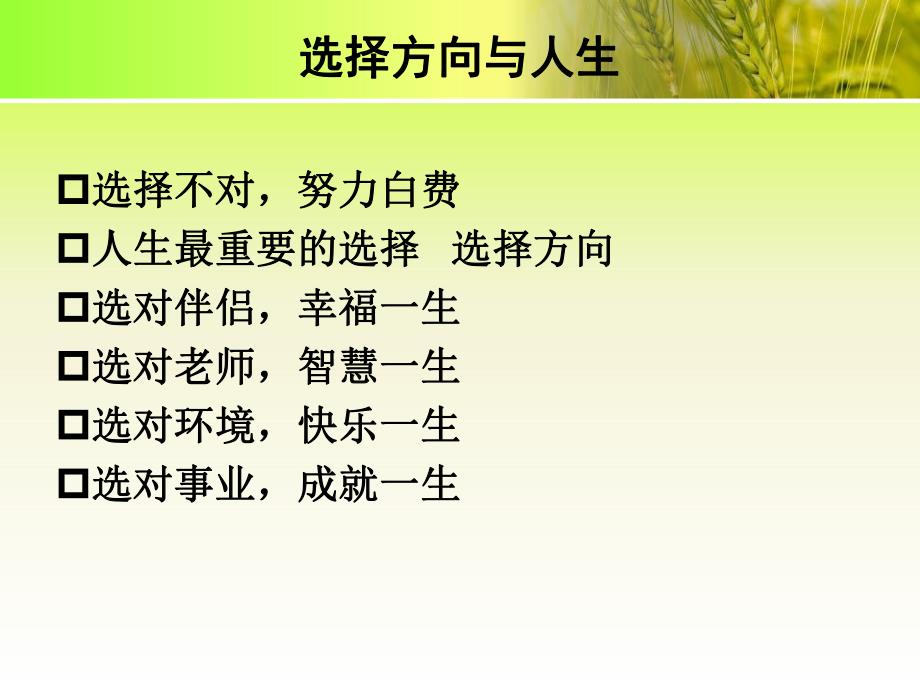 选择方向与人生

选择不对，努力白费
人生最重要的选择 选择方向
选对伴侣，幸福一生
选对老师，智慧一生
选对环境，快乐一生
选对事业，成就一生